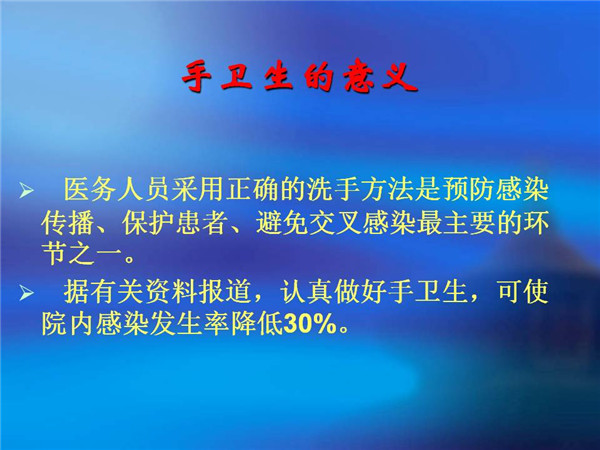 手卫生的意义

➢ 医务人员采用正确的洗手方法是预防感染传播、保护患者、避免交叉感染最主要的环节之一。

➢ 据有关资料报道，认真做好手卫生，可使院内感染发生率降低30%。